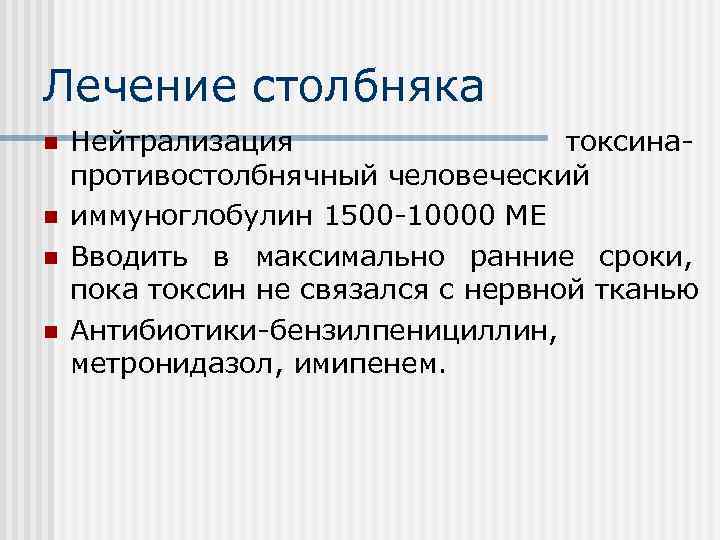 Лечение столбняка

Нейтрализация токсина-противостолбнячный человеческий

иммуноглобулин 1500-10000 МЕ

Вводить в максимально ранние сроки, пока токсин не связался с нервной тканью

Антибиотики-бензилпенициллин, метронидазол, имипенем.